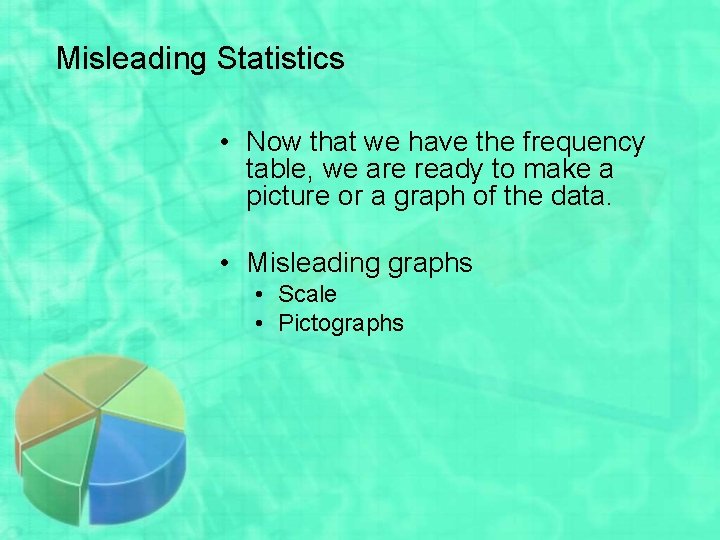 Misleading Statistics

• Now that we have the frequency table, we are ready to make a picture or a graph of the data.

• Misleading graphs
  • Scale
  • Pictographs